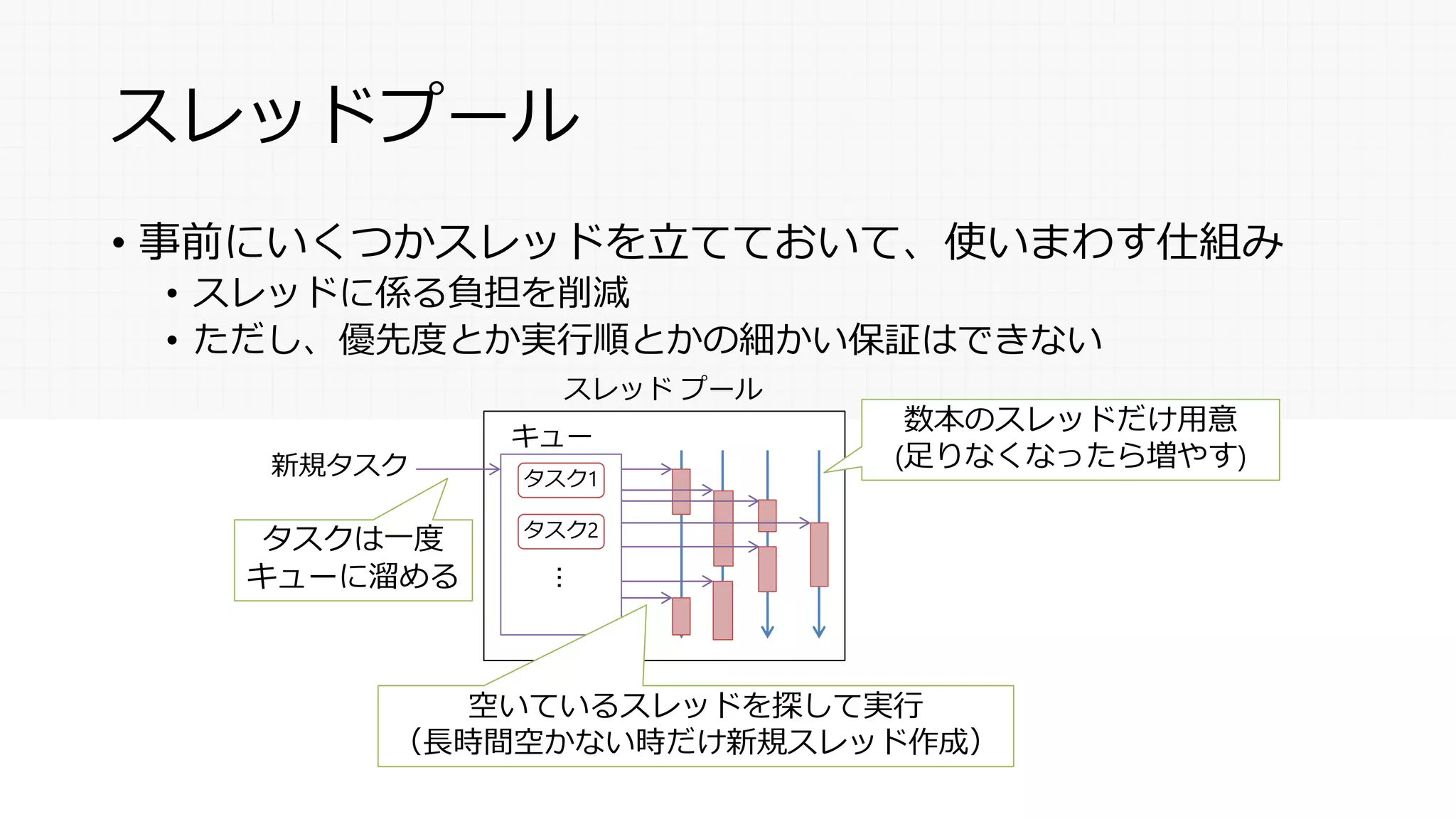 スレッドプール

• 事前にいくつかスレッドを立てておいて、使いまわす仕組み
  • スレッドに係る負担を削減
  • ただし、優先度とか実行順とかの細かい保証はできない

スレッド プール

キュー

新規タスク

タスク1

タスク2

⋮

数本のスレッドだけ用意
(足りなくなったら増やす)

タスクは一度
キューに溜める

空いているスレッドを探して実行
（長時間空かない時だけ新規スレッド作成）